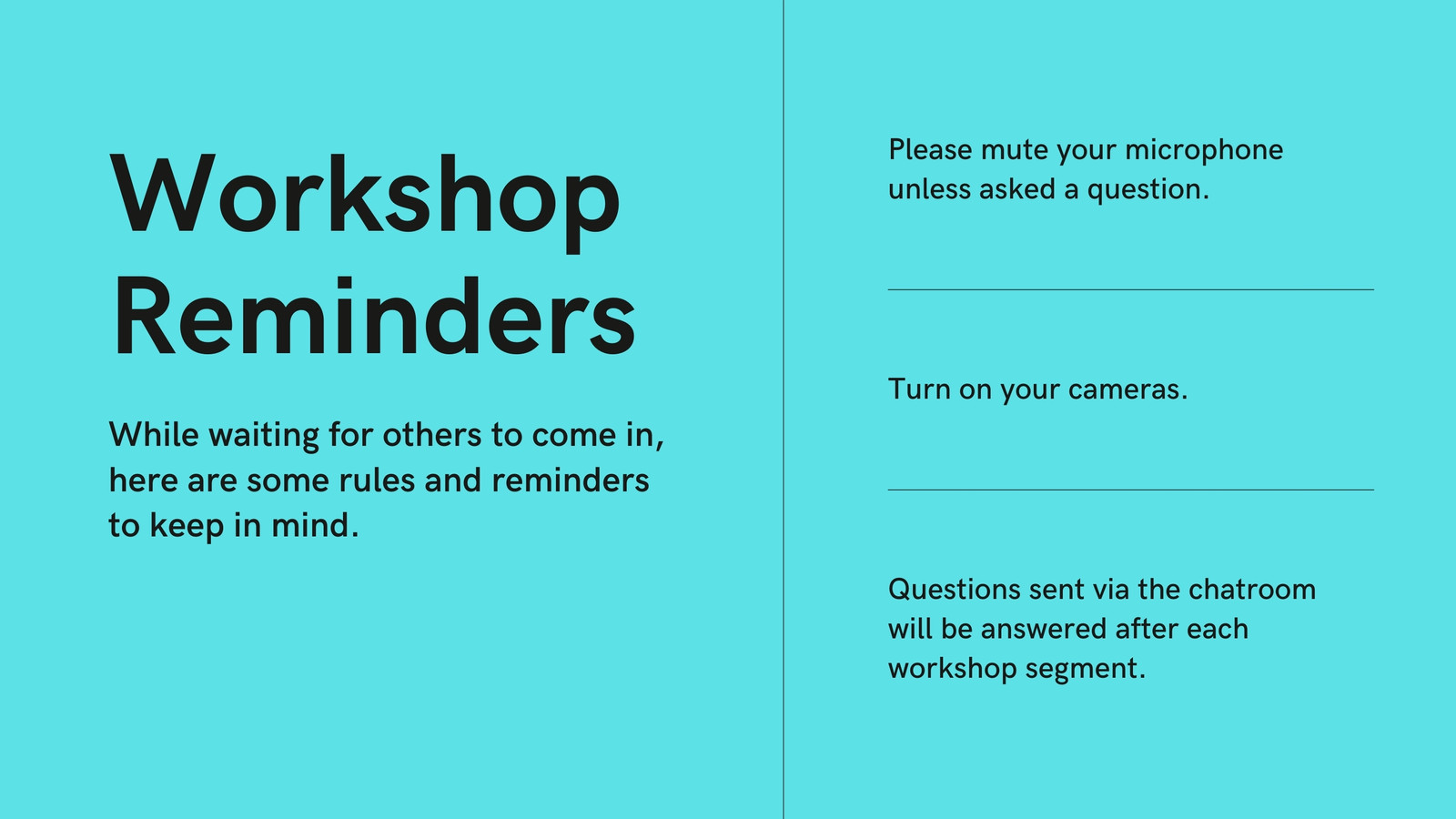 Workshop Reminders

While waiting for others to come in, here are some rules and reminders to keep in mind.

Please mute your microphone unless asked a question.

Turn on your cameras.

Questions sent via the chatroom will be answered after each workshop segment.